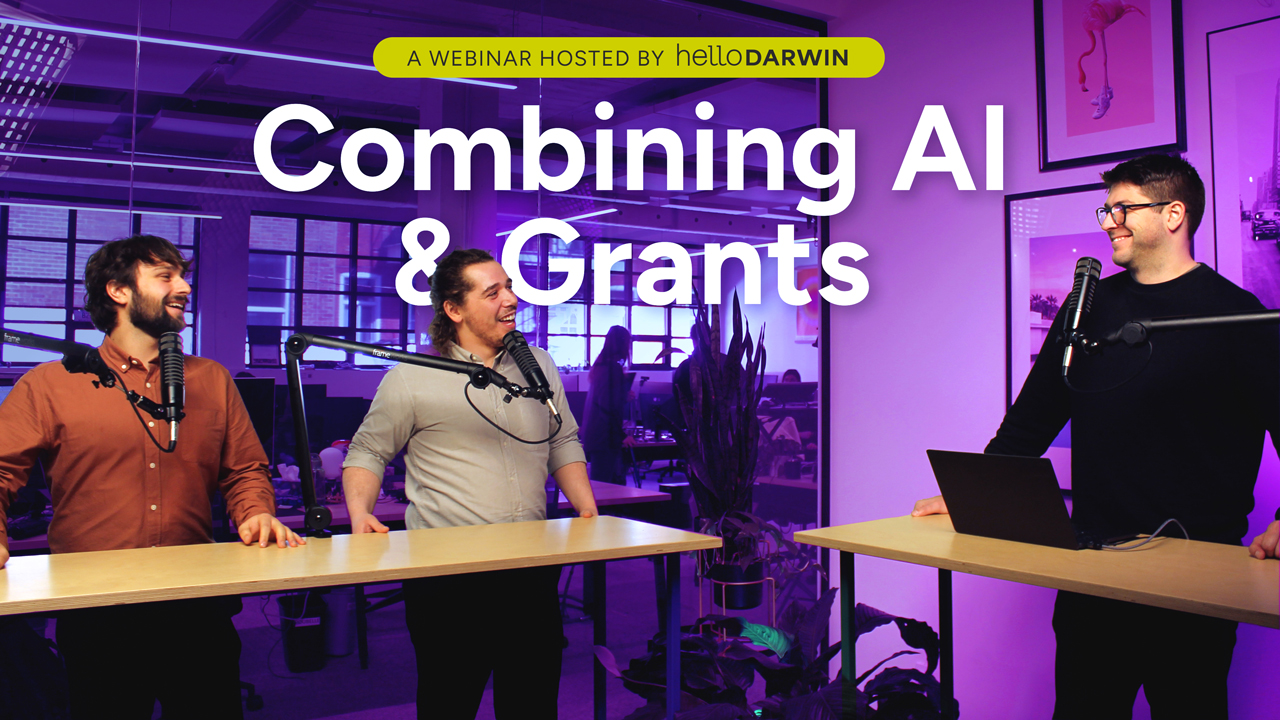 A WEBINAR HOSTED BY helloDARWIN

Combining AI & Grants

frame

frame